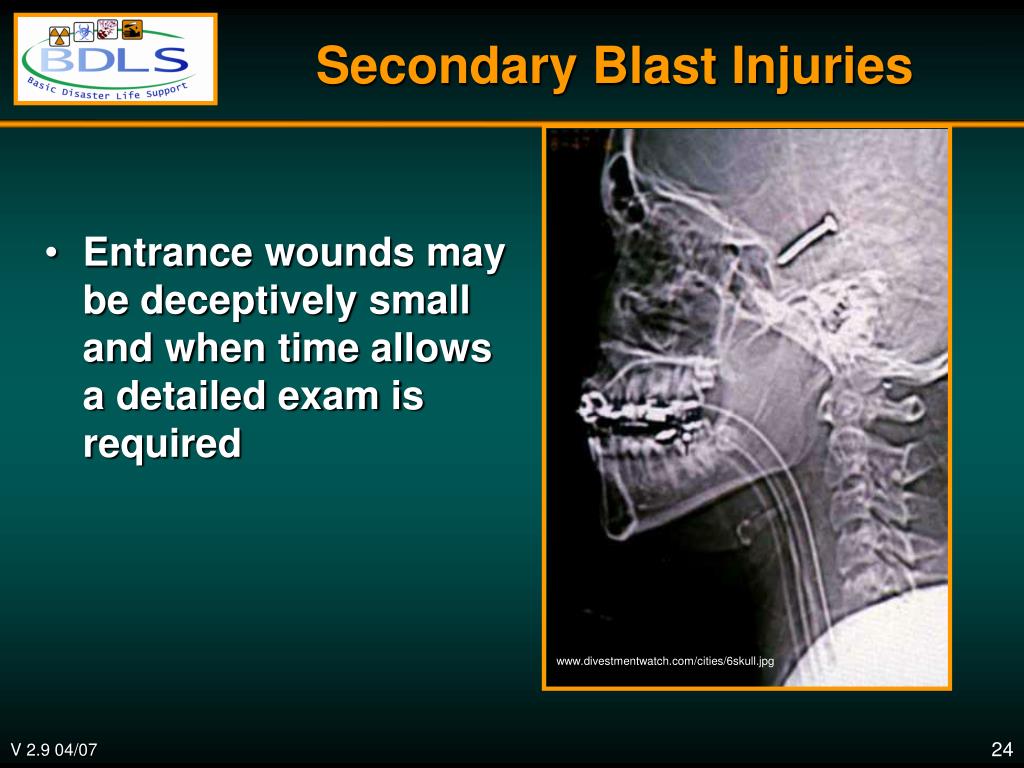 BDLS
Basic Disaster Life Support

Secondary Blast Injuries

• Entrance wounds may be deceptively small and when time allows a detailed exam is required

www.divestmentwatch.com/cities/6skull.jpg

V 2.9 04/07

24